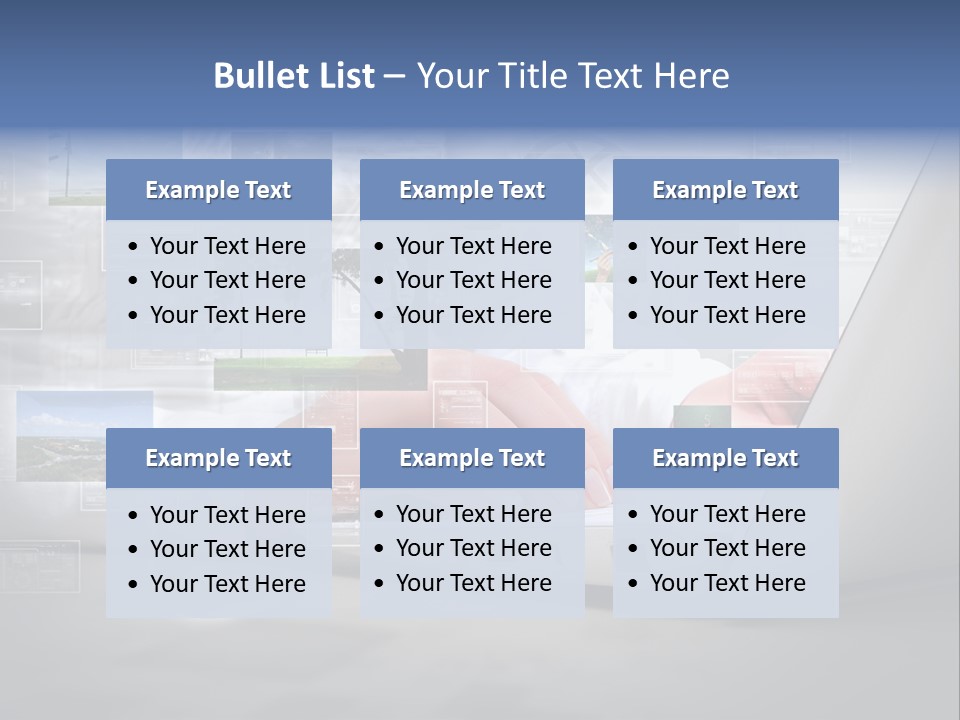 Bullet List – Your Title Text Here

Example Text
• Your Text Here
• Your Text Here
• Your Text Here

Example Text
• Your Text Here
• Your Text Here
• Your Text Here

Example Text
• Your Text Here
• Your Text Here
• Your Text Here

Example Text
• Your Text Here
• Your Text Here
• Your Text Here

Example Text
• Your Text Here
• Your Text Here
• Your Text Here

Example Text
• Your Text Here
• Your Text Here
• Your Text Here